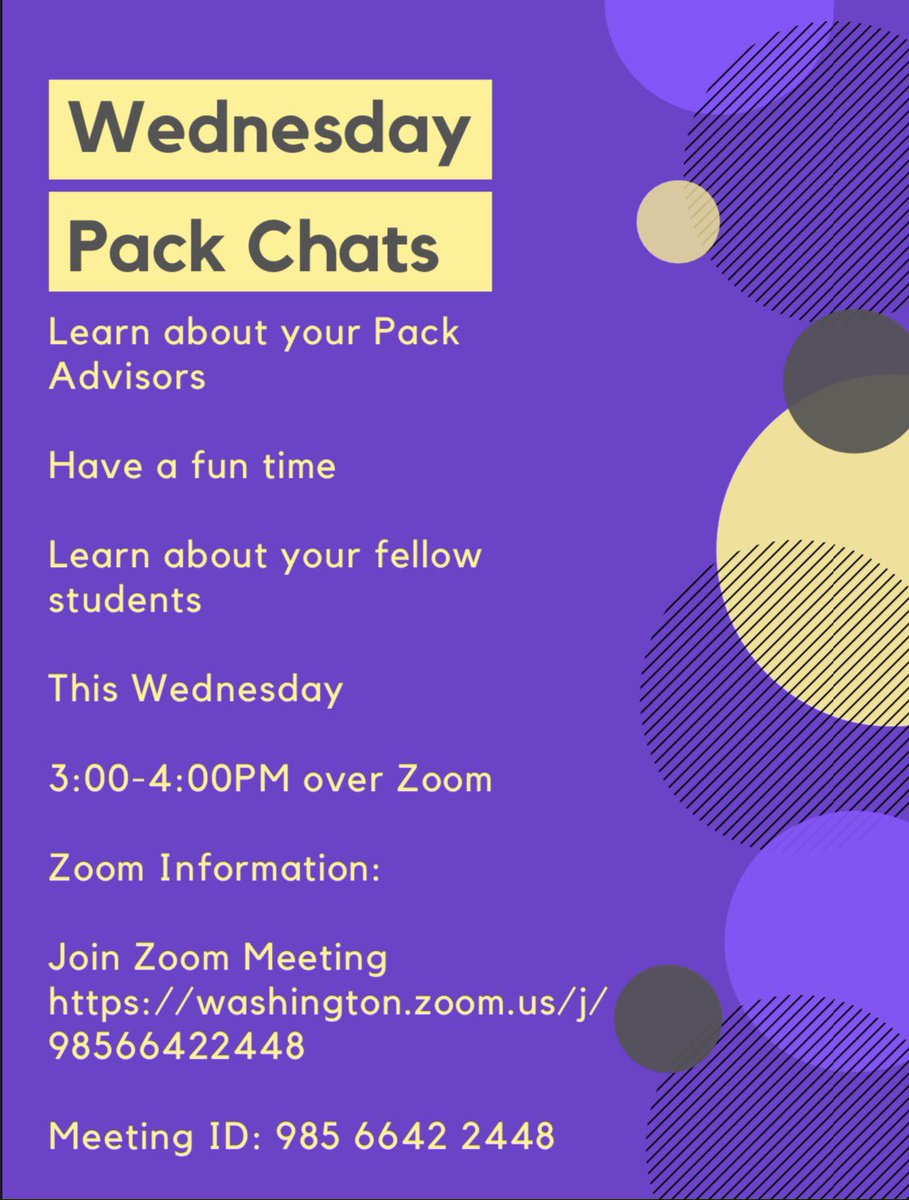 Wednesday

Pack Chats

Learn about your Pack Advisors

Have a fun time

Learn about your fellow students

This Wednesday

3:00-4:00PM over Zoom

Zoom Information:

Join Zoom Meeting
https://washington.zoom.us/j/98566422448

Meeting ID: 985 6642 2448